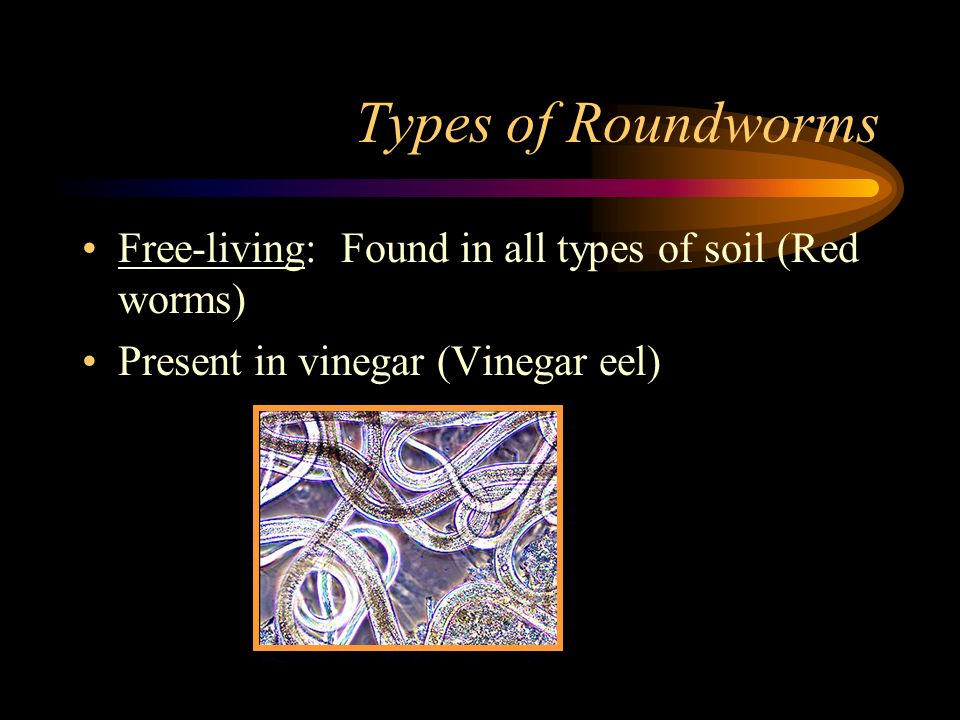 Types of Roundworms

• Free-living: Found in all types of soil (Red worms)
• Present in vinegar (Vinegar eel)